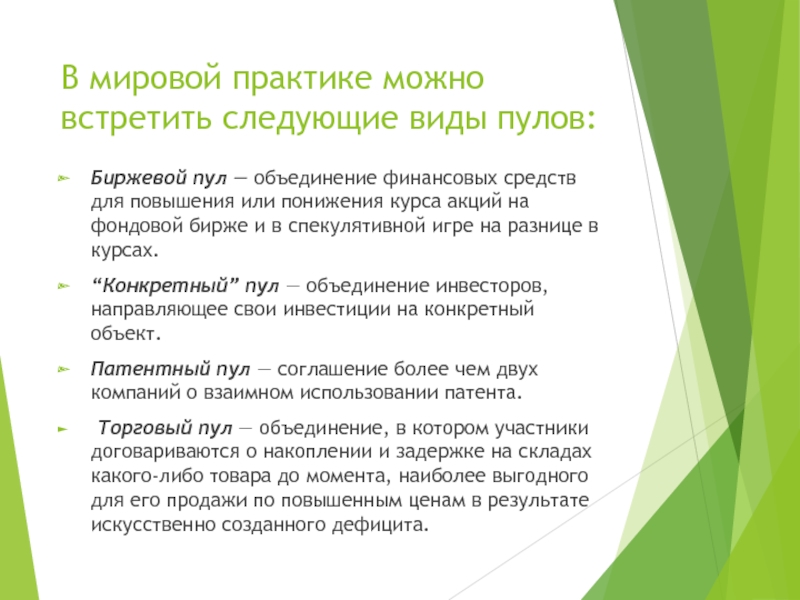 В мировой практике можно встретить следующие виды пулов:

Биржевой пул — объединение финансовых средств для повышения или понижения курса акций на фондовой бирже и в спекулятивной игре на разнице в курсах.

“Конкретный” пул — объединение инвесторов, направляющее свои инвестиции на конкретный объект.

Патентный пул — соглашение более чем двух компаний о взаимном использовании патента.

Торговый пул — объединение, в котором участники договариваются о накоплении и задержке на складах какого-либо товара до момента, наиболее выгодного для его продажи по повышенным ценам в результате искусственно созданного дефицита.